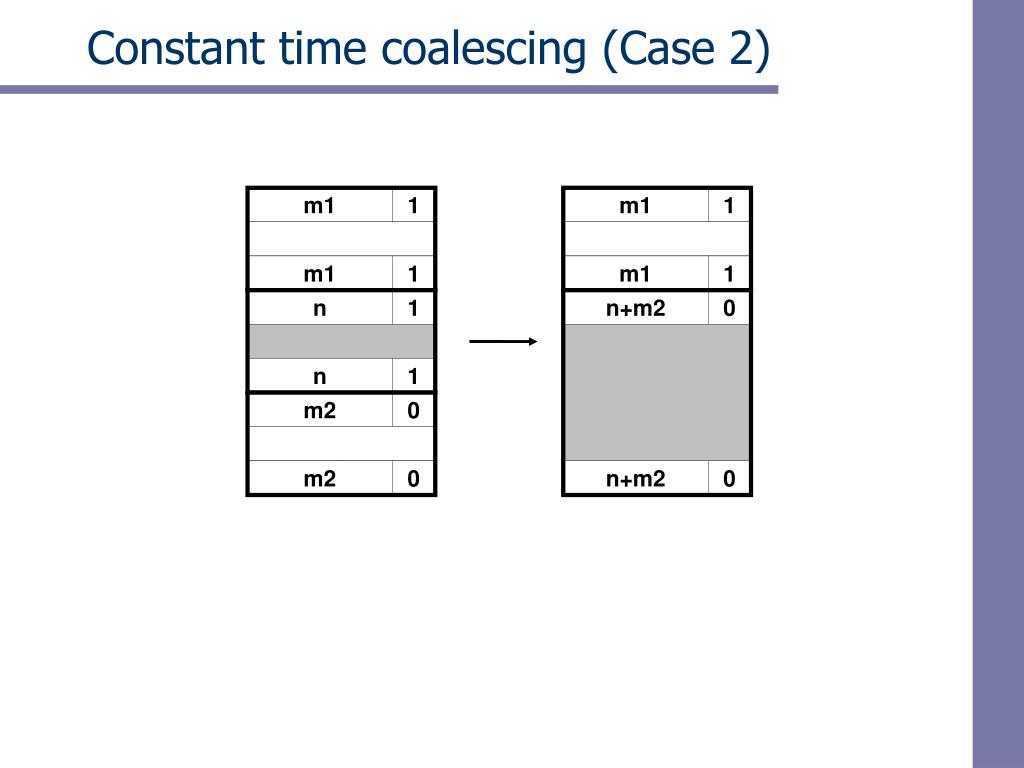 Constant time coalescing (Case 2)

| m1 | 1 |
|---|---|
| | |
| m1 | 1 |
| n | 1 |
| | |
| n | 1 |
| m2 | 0 |
| | |
| m2 | 0 |

| m1 | 1 |
|---|---|
| | |
| m1 | 1 |
| n+m2 | 0 |
| | |
| n+m2 | 0 |